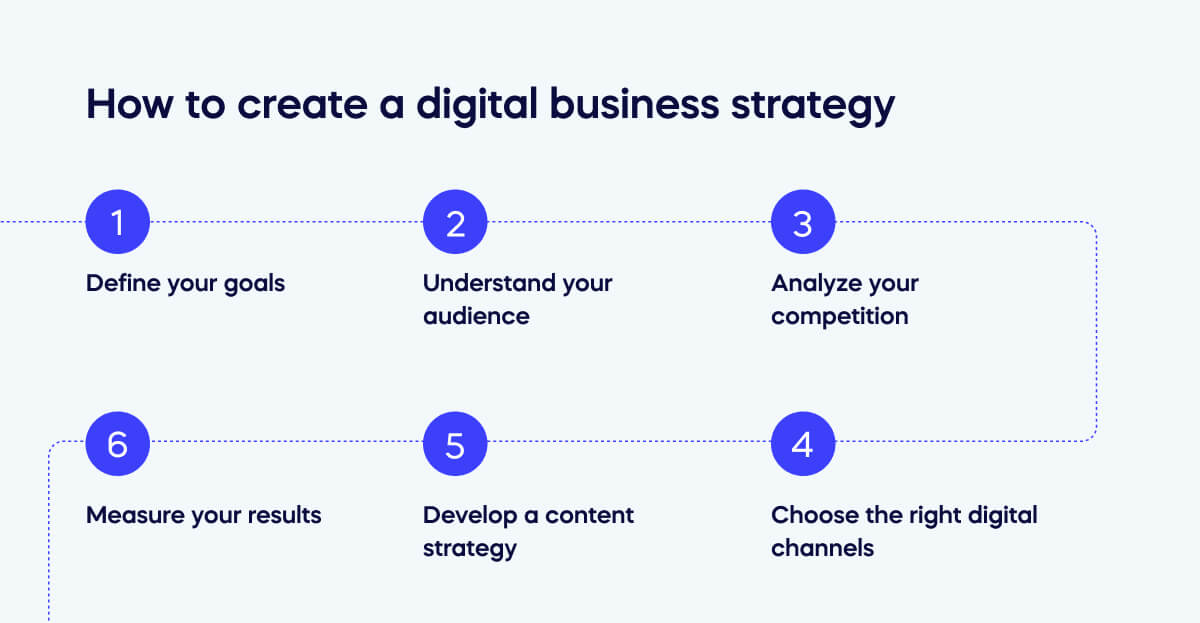 How to create a digital business strategy

1
Define your goals

2
Understand your audience

3
Analyze your competition

6
Measure your results

5
Develop a content strategy

4
Choose the right digital channels